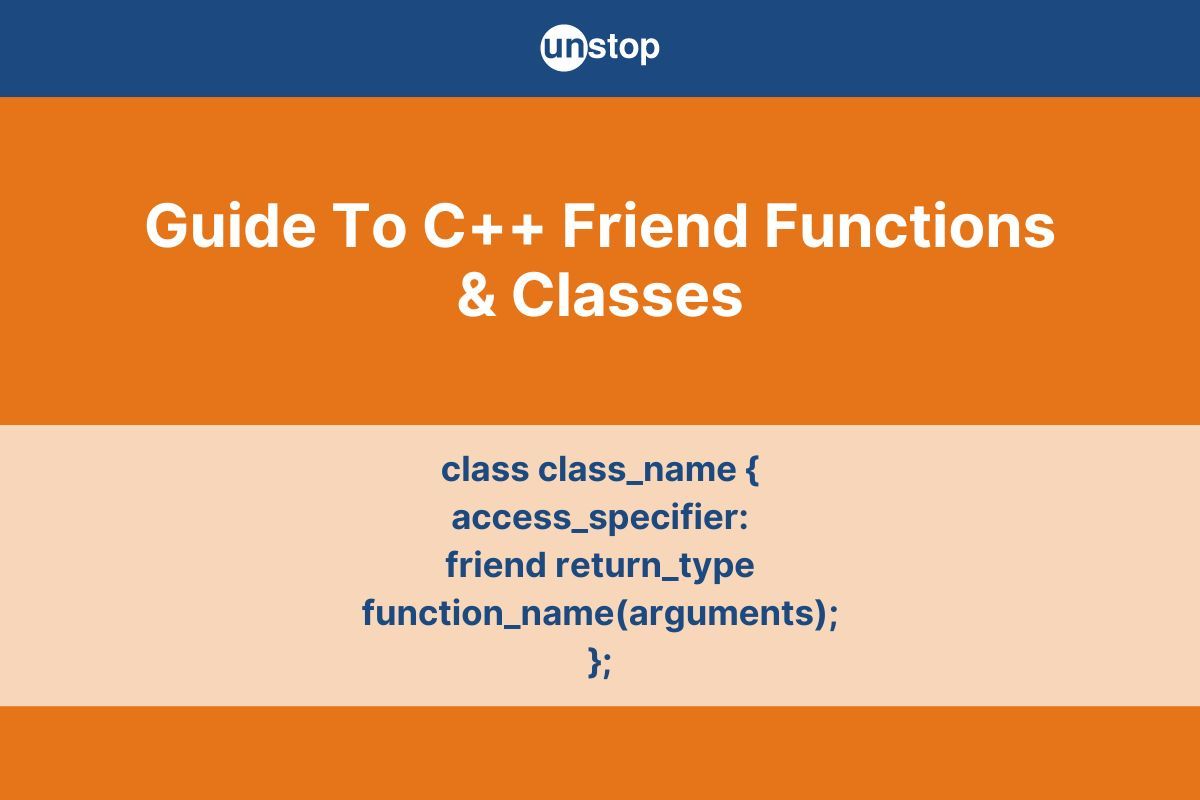 unstop

Guide To C++ Friend Functions & Classes

class class_name {
access_specifier:
friend return_type
function_name(arguments);
};